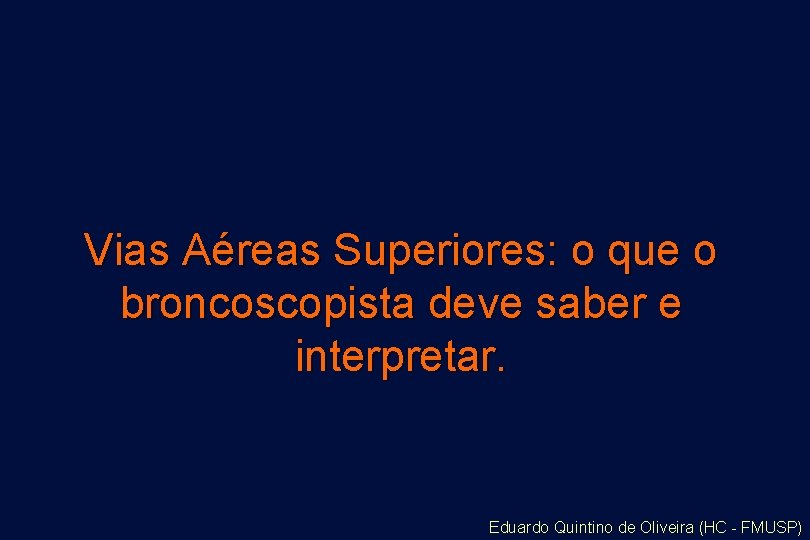 Vias Aéreas Superiores: o que o broncoscopista deve saber e interpretar.

Eduardo Quintino de Oliveira (HC - FMUSP)